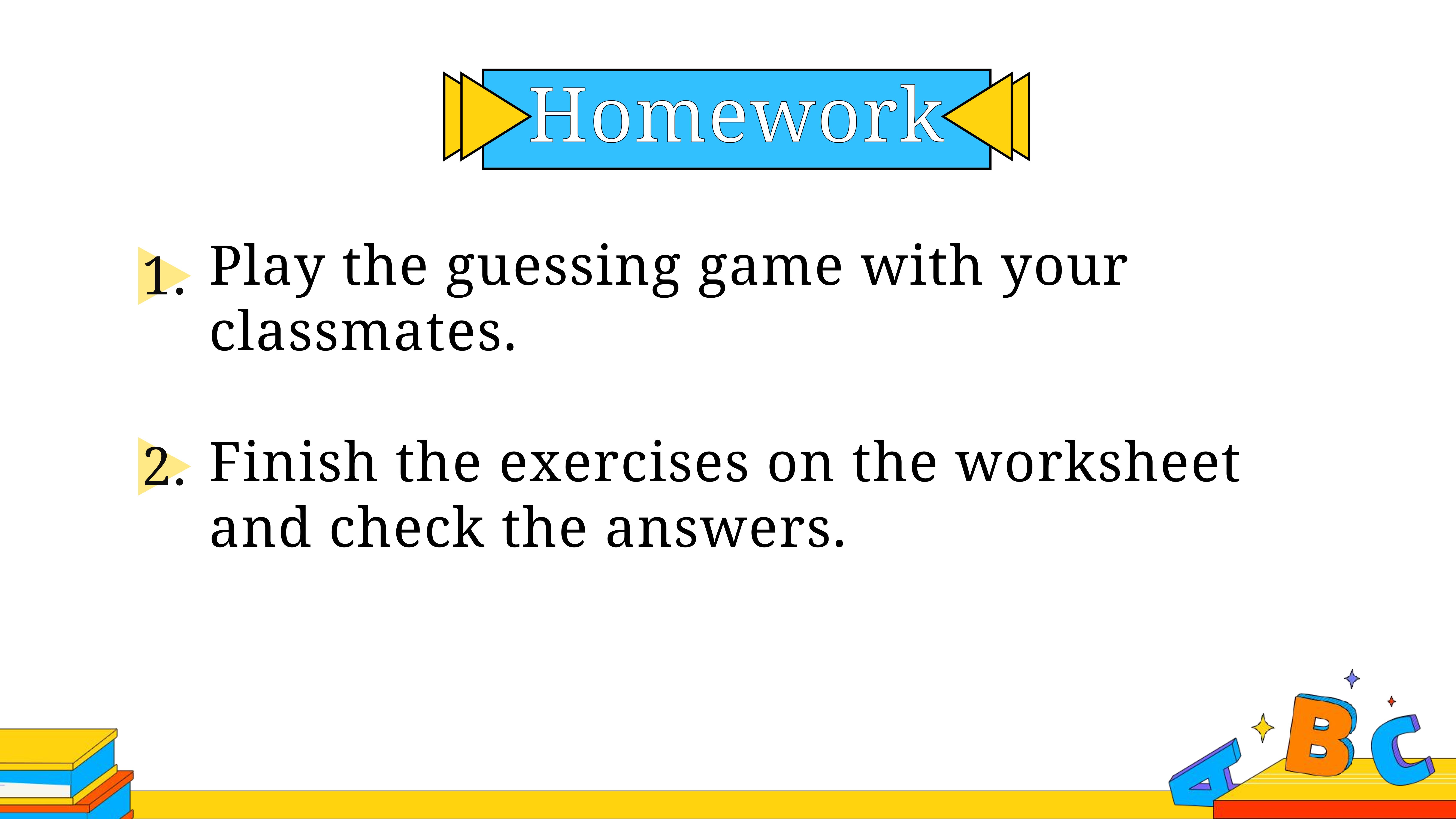 Homework

1. Play the guessing game with your classmates.

2. Finish the exercises on the worksheet and check the answers.

A B C